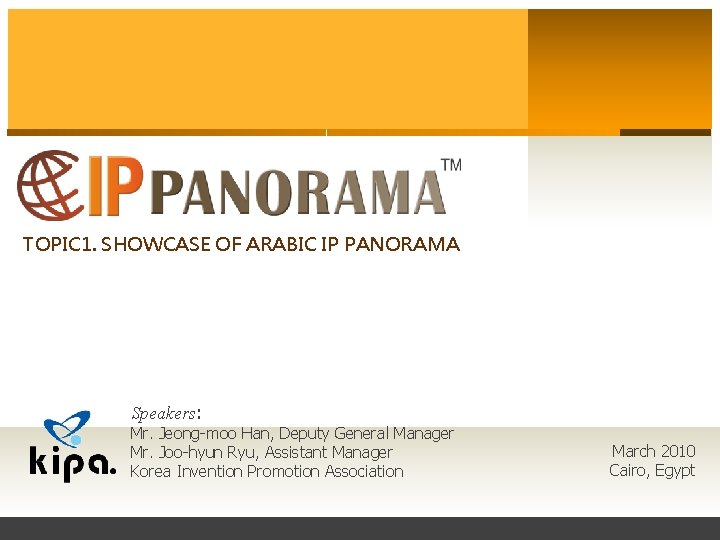 IP PANORAMA™

TOPIC1. SHOWCASE OF ARABIC IP PANORAMA

kipa.

Speakers:
Mr. Jeong-moo Han, Deputy General Manager
Mr. Joo-hyun Ryu, Assistant Manager
Korea Invention Promotion Association

March 2010
Cairo, Egypt